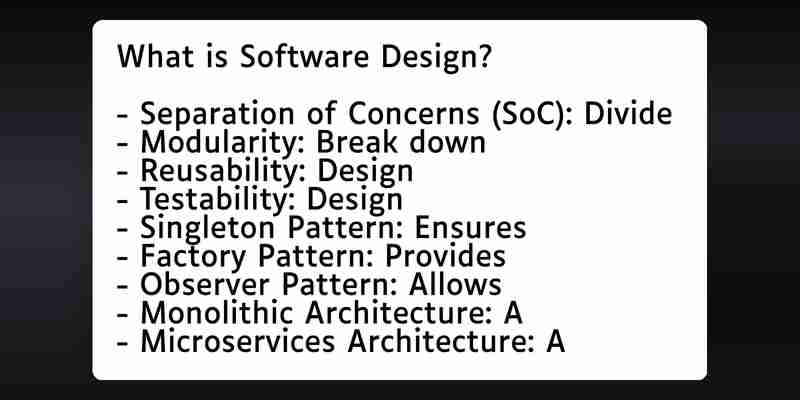 What is Software Design?

- Separation of Concerns (SoC): Divide
- Modularity: Break down
- Reusability: Design
- Testability: Design
- Singleton Pattern: Ensures
- Factory Pattern: Provides
- Observer Pattern: Allows
- Monolithic Architecture: A
- Microservices Architecture: A